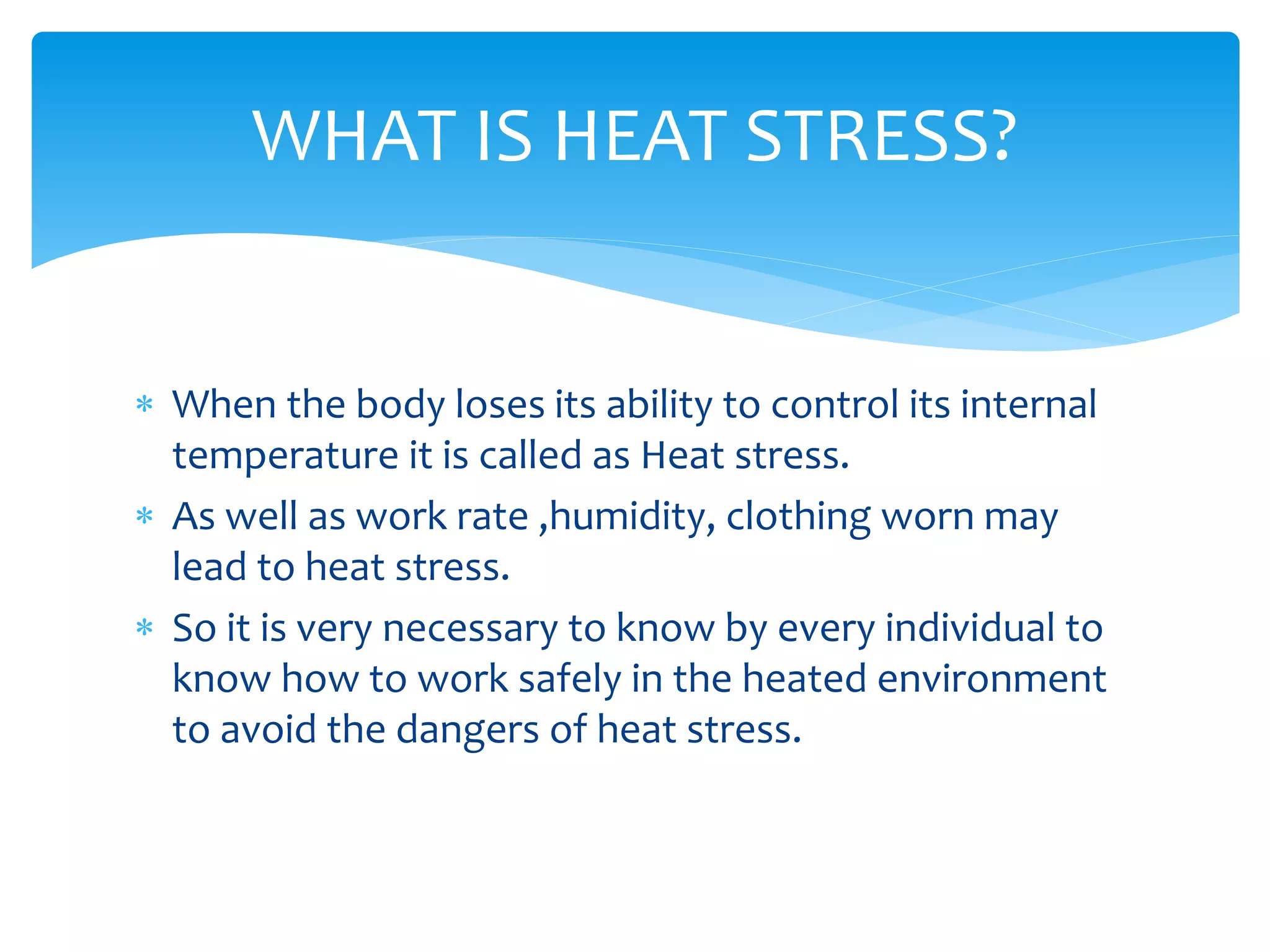 WHAT IS HEAT STRESS?

* When the body loses its ability to control its internal temperature it is called as Heat stress.

* As well as work rate ,humidity, clothing worn may lead to heat stress.

* So it is very necessary to know by every individual to know how to work safely in the heated environment to avoid the dangers of heat stress.